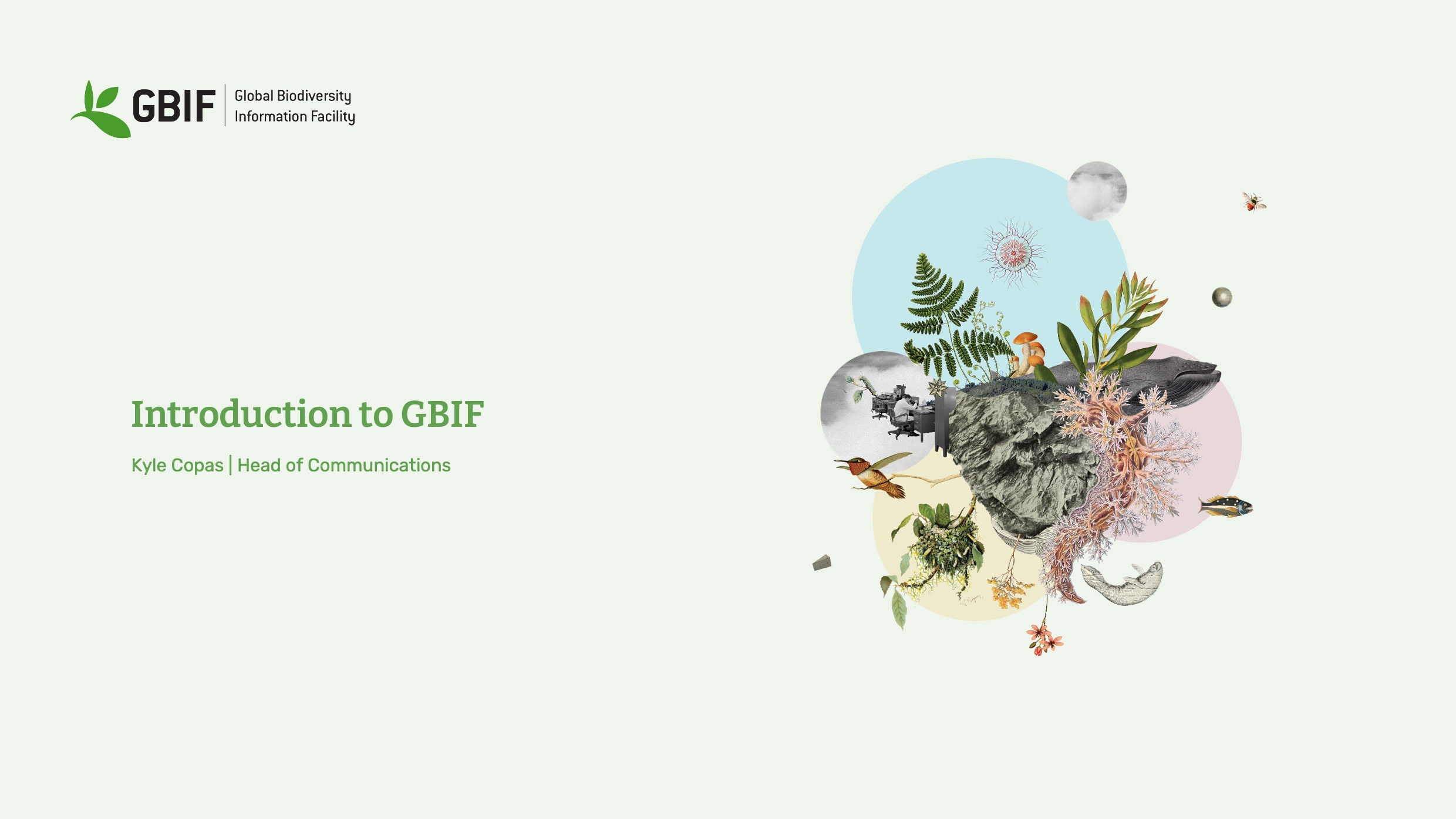 GBIF | Global Biodiversity Information Facility

Introduction to GBIF

Kyle Copas | Head of Communications